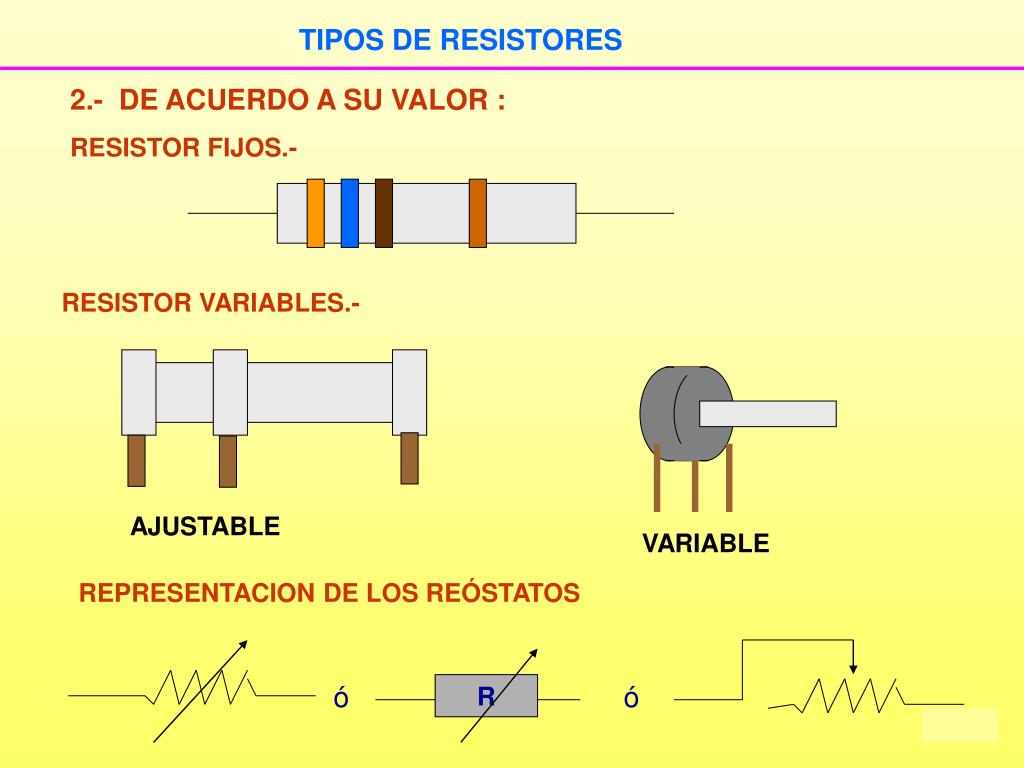 TIPOS DE RESISTORES

2.- DE ACUERDO A SU VALOR :

RESISTOR FIJOS.-

RESISTOR VARIABLES.-

AJUSTABLE

VARIABLE

REPRESENTACION DE LOS REÓSTATOS

ó R ó